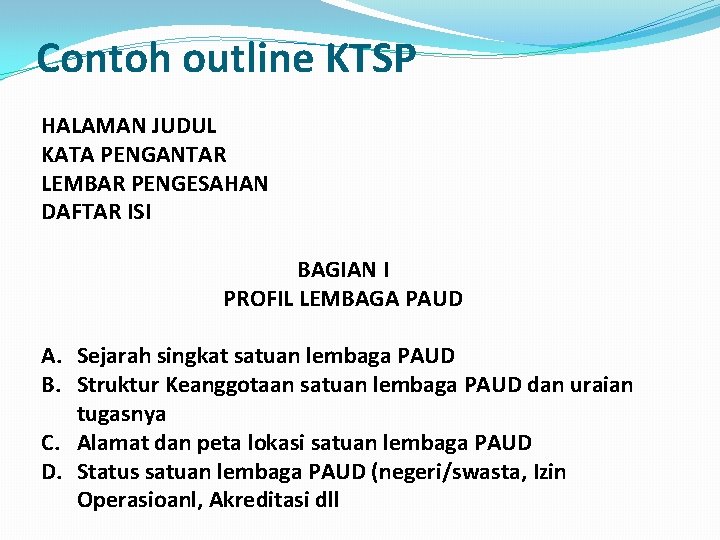 Contoh outline KTSP

HALAMAN JUDUL
KATA PENGANTAR
LEMBAR PENGESAHAN
DAFTAR ISI

BAGIAN I
PROFIL LEMBAGA PAUD

A. Sejarah singkat satuan lembaga PAUD
B. Struktur Keanggotaan satuan lembaga PAUD dan uraian tugasnya
C. Alamat dan peta lokasi satuan lembaga PAUD
D. Status satuan lembaga PAUD (negeri/swasta, Izin Operasioanl, Akreditasi dll